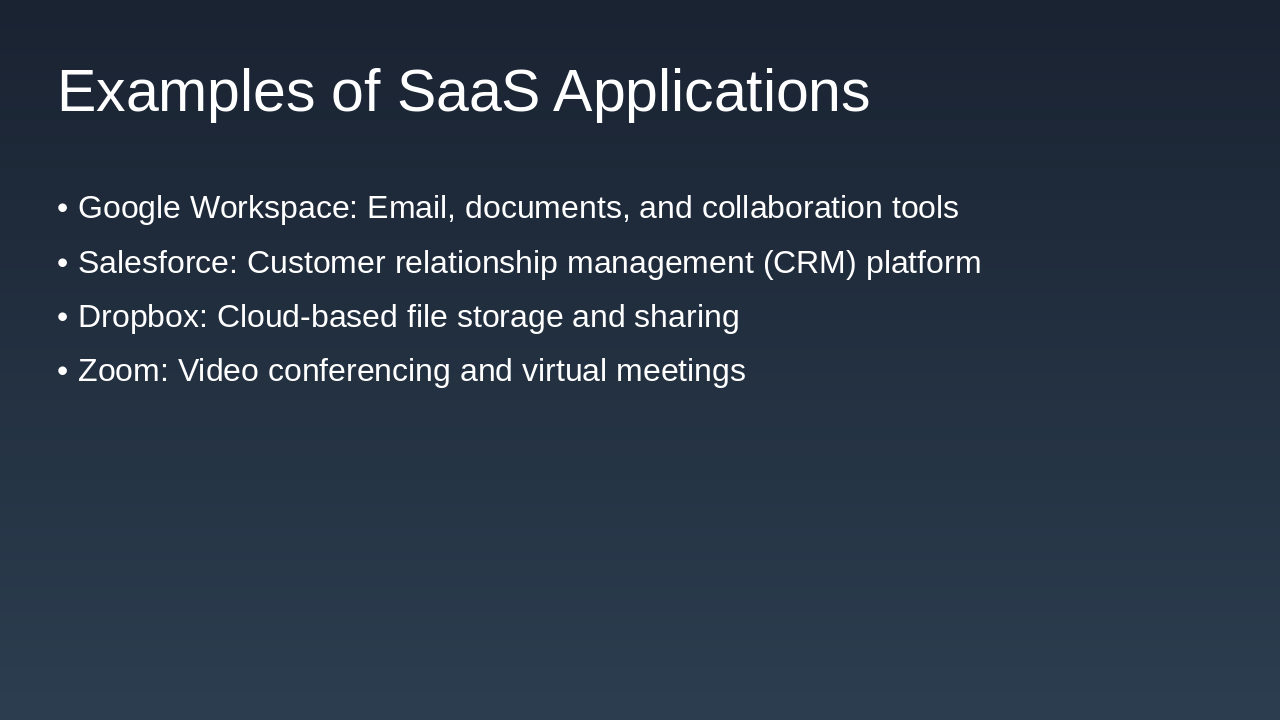 Examples of SaaS Applications

• Google Workspace: Email, documents, and collaboration tools
• Salesforce: Customer relationship management (CRM) platform
• Dropbox: Cloud-based file storage and sharing
• Zoom: Video conferencing and virtual meetings